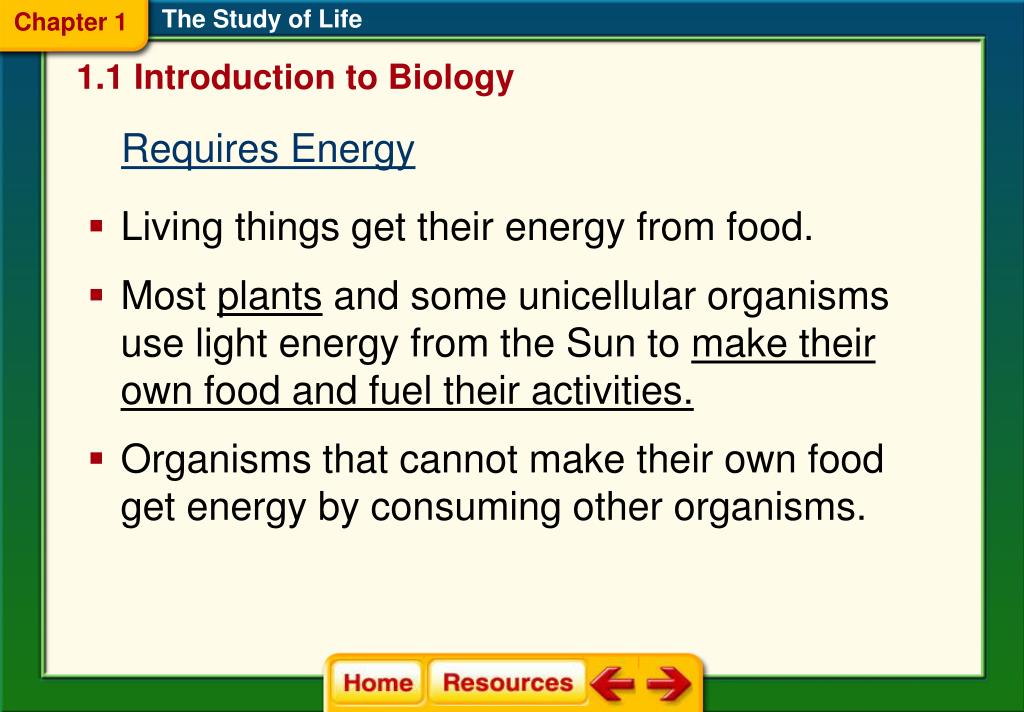 Chapter 1 The Study of Life

1.1 Introduction to Biology

Requires Energy

▪ Living things get their energy from food.

▪ Most plants and some unicellular organisms use light energy from the Sun to make their own food and fuel their activities.

▪ Organisms that cannot make their own food get energy by consuming other organisms.

Home Resources